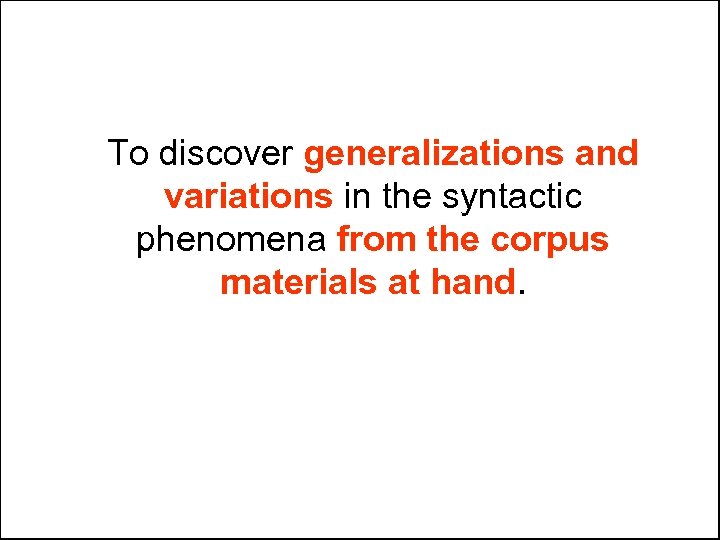 To discover generalizations and variations in the syntactic phenomena from the corpus materials at hand.